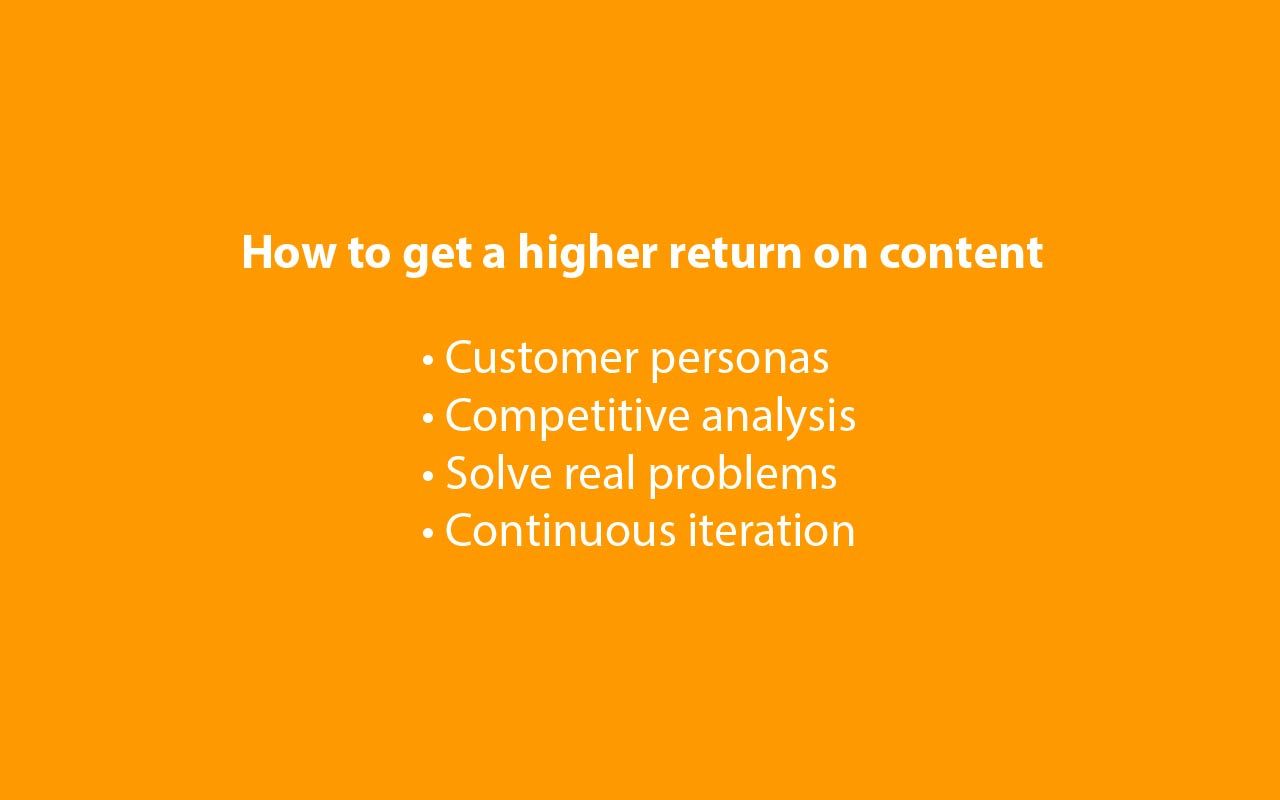 How to get a higher return on content

• Customer personas
• Competitive analysis
• Solve real problems
• Continuous iteration